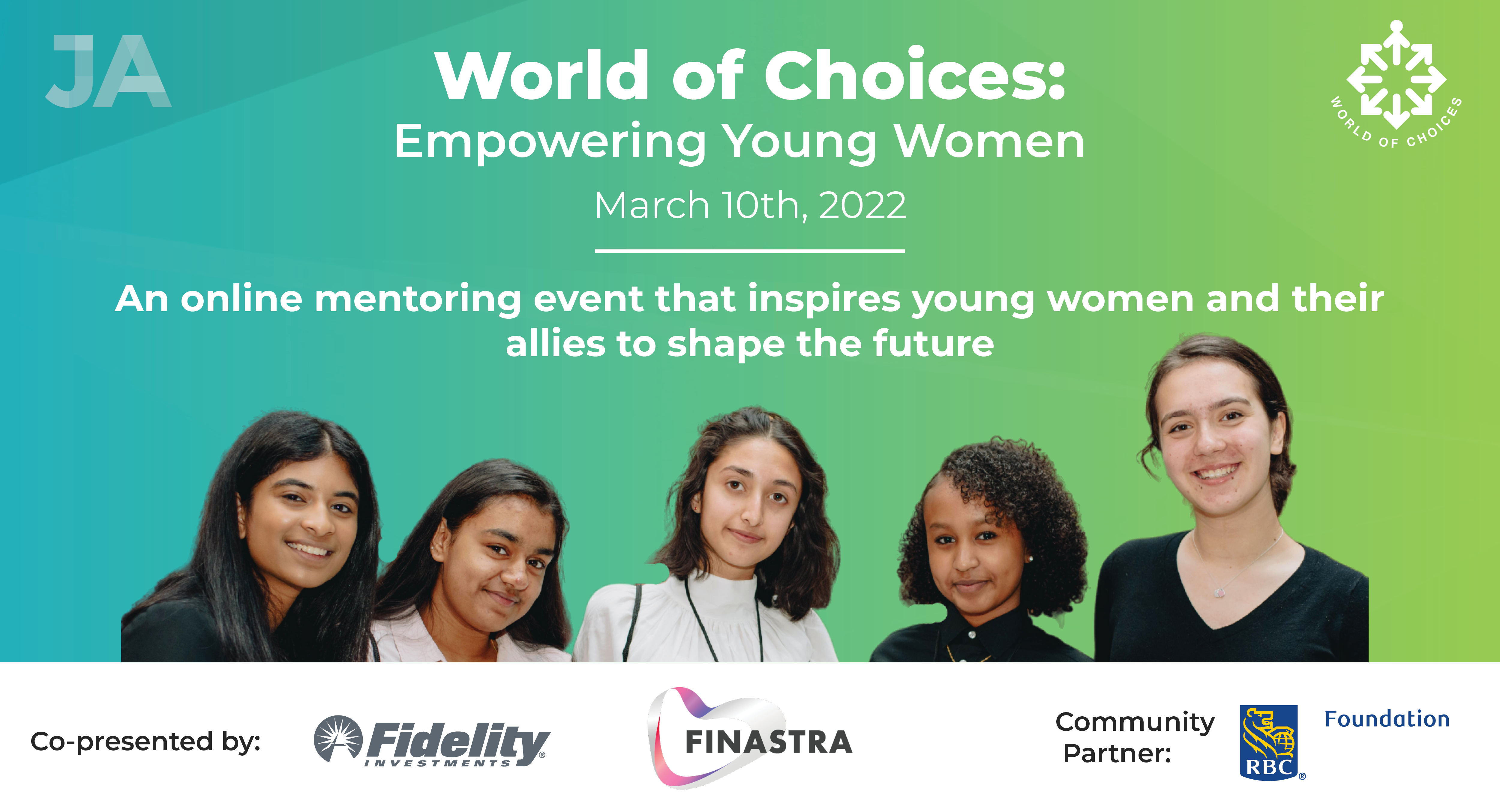 JA

World of Choices:
Empowering Young Women

March 10th, 2022

WORLD OF CHOICES

An online mentoring event that inspires young women and their allies to shape the future

Co-presented by: Fidelity INVESTMENTS FINASTRA

Community Partner: RBC Foundation